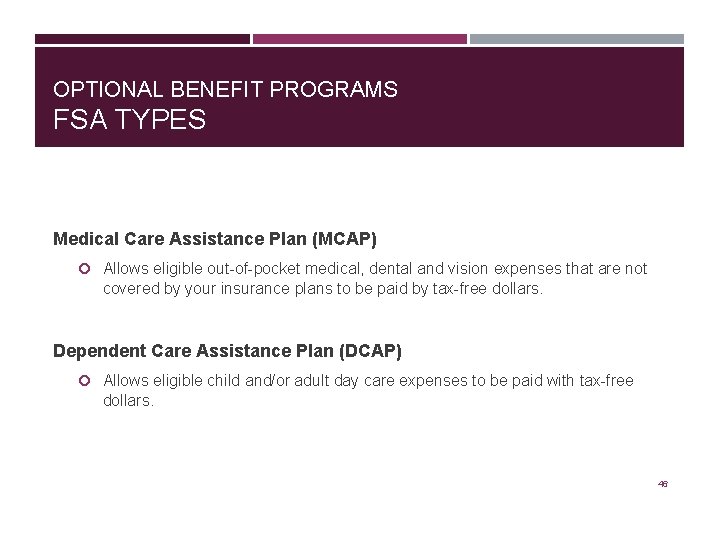 OPTIONAL BENEFIT PROGRAMS
FSA TYPES

Medical Care Assistance Plan (MCAP)

Allows eligible out-of-pocket medical, dental and vision expenses that are not covered by your insurance plans to be paid by tax-free dollars.

Dependent Care Assistance Plan (DCAP)

Allows eligible child and/or adult day care expenses to be paid with tax-free dollars.

46